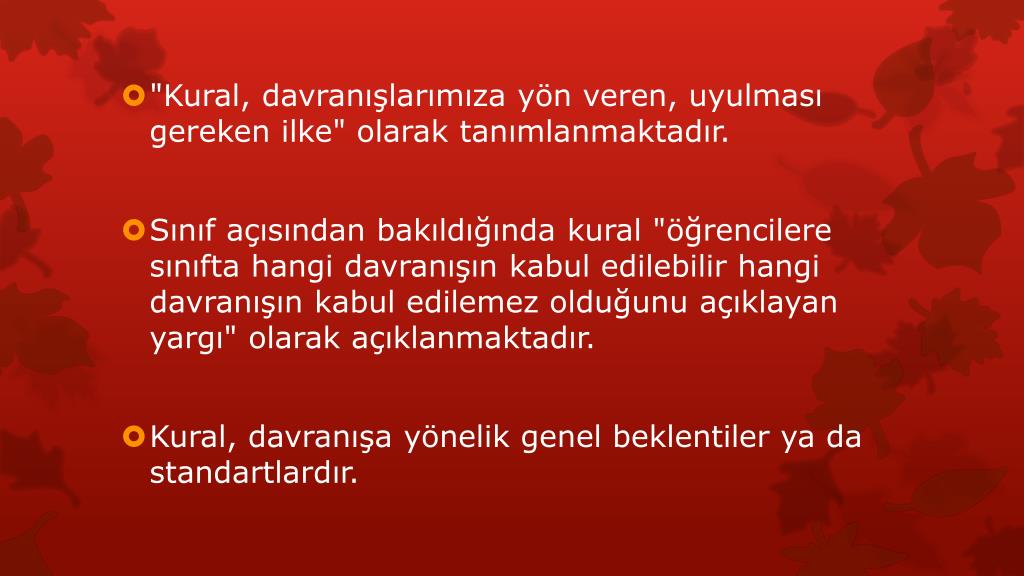 "Kural, davranışlarımıza yön veren, uyulması gereken ilke" olarak tanımlanmaktadır.

Sınıf açısından bakıldığında kural "öğrencilere sınıfta hangi davranışın kabul edilebilir hangi davranışın kabul edilemez olduğunu açıklayan yargı" olarak açıklanmaktadır.

Kural, davranışa yönelik genel beklentiler ya da standartlardır.